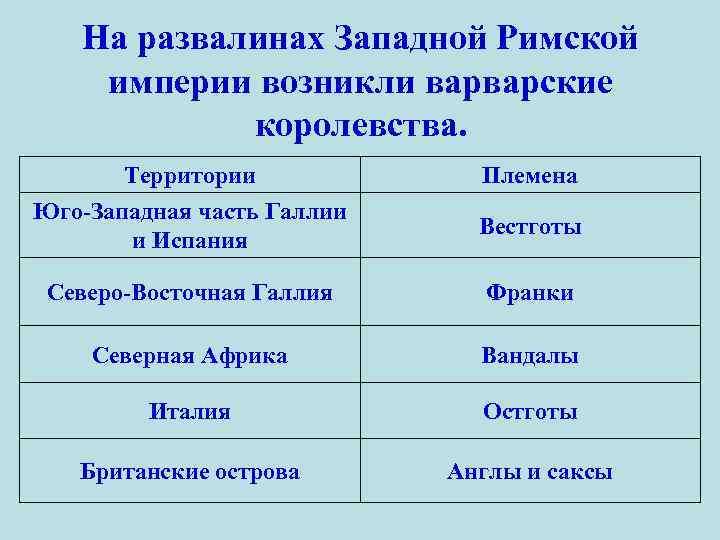 На развалинах Западной Римской империи возникли варварские королевства.

| Территории | Племена |
|---|---|
| Юго-Западная часть Галлии и Испания | Вестготы |
| Северо-Восточная Галлия | Франки |
| Северная Африка | Вандалы |
| Италия | Остготы |
| Британские острова | Англы и саксы |